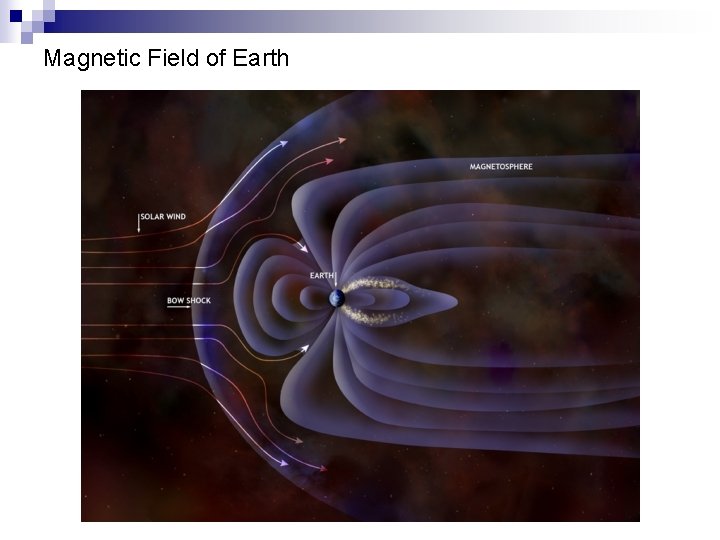 Magnetic Field of Earth

MAGNETOSPHERE

SOLAR WIND

EARTH

BOW SHOCK